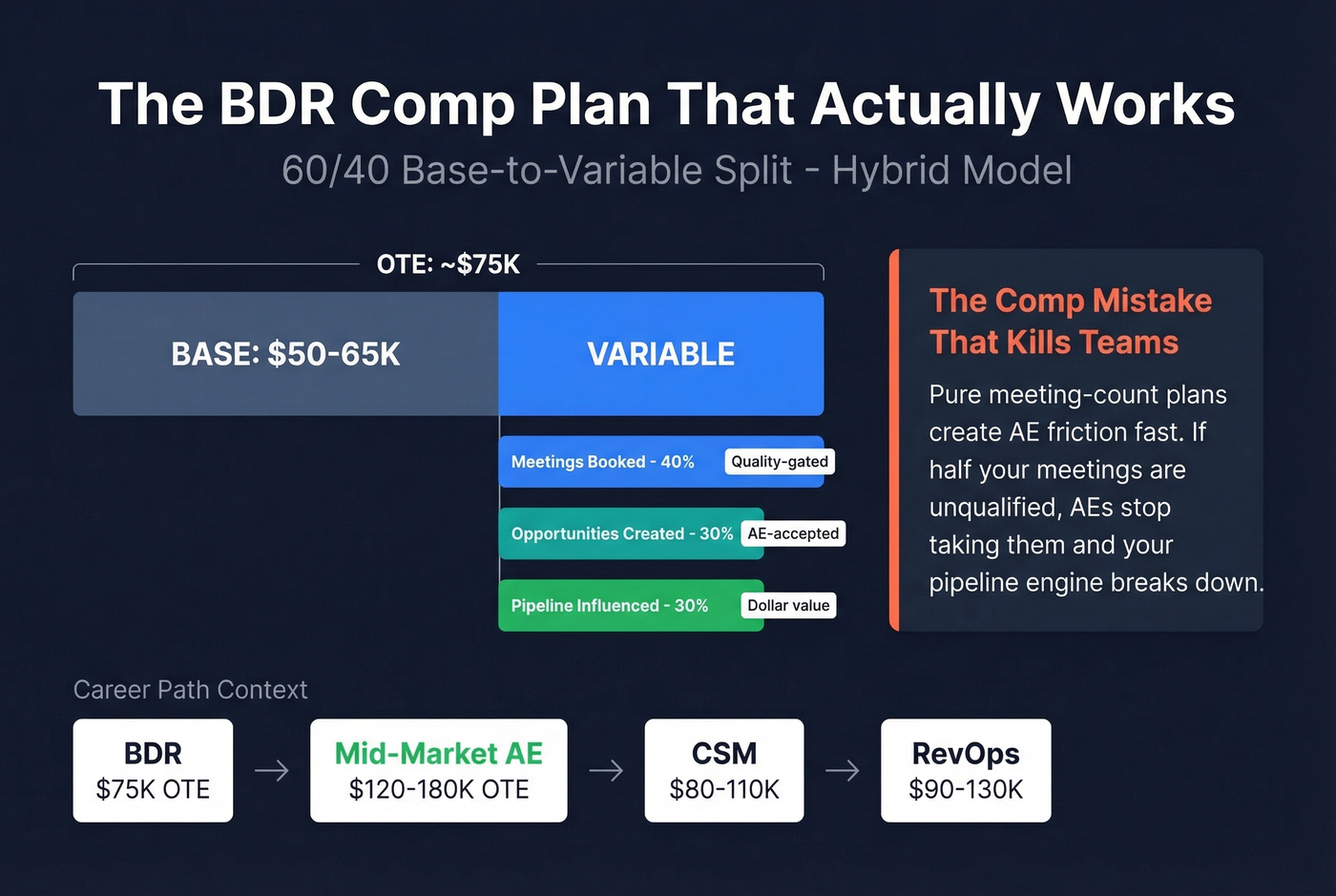 The BDR Comp Plan That Actually Works

60/40 Base-to-Variable Split - Hybrid Model

OTE: ~$75K

BASE: $50-65K

VARIABLE

Meetings Booked - 40% Quality-gated

Opportunities Created - 30% AE-accepted

Pipeline Influenced - 30% Dollar value

The Comp Mistake That Kills Teams

Pure meeting-count plans create AE friction fast. If half your meetings are unqualified, AEs stop taking them and your pipeline engine breaks down.

Career Path Context

BDR
$75K OTE

→

Mid-Market AE
$120-180K OTE

→

CSM
$80-110K

→

RevOps
$90-130K